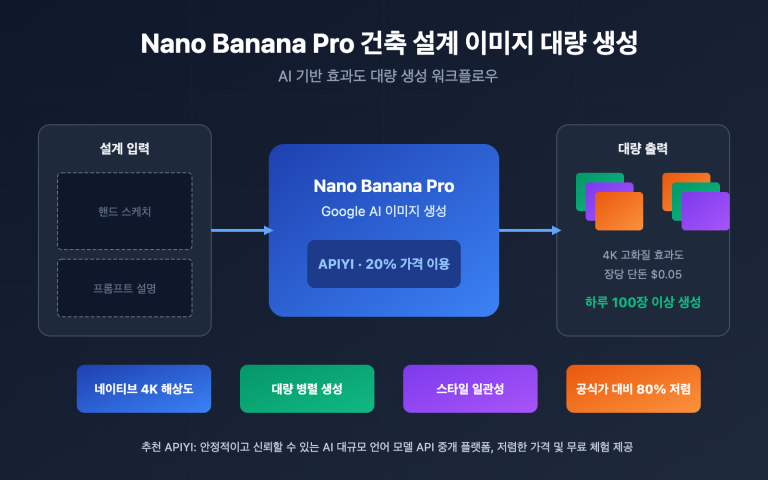 Nano Banana Pro 건축 설계 이미지 대량 생성

AI 기반 효과도 대량 생성 워크플로우

설계 입력

핸드 스케치

프롬프트 설명

Nano Banana Pro

Google AI 이미지 생성

APIYI · 20% 가격 이용

대량 출력

4K 고화질 효과도

장당 단돈 $0.05

하루 100장 이상 생성

네이티브 4K 해상도

대량 병렬 생성

스타일 일관성

공식가 대비 80% 저렴

추천 APIYI: 안정적이고 신뢰할 수 있는 AI 대규모 언어 모델 API 중개 플랫폼, 저렴한 가격 및 무료 체험 제공